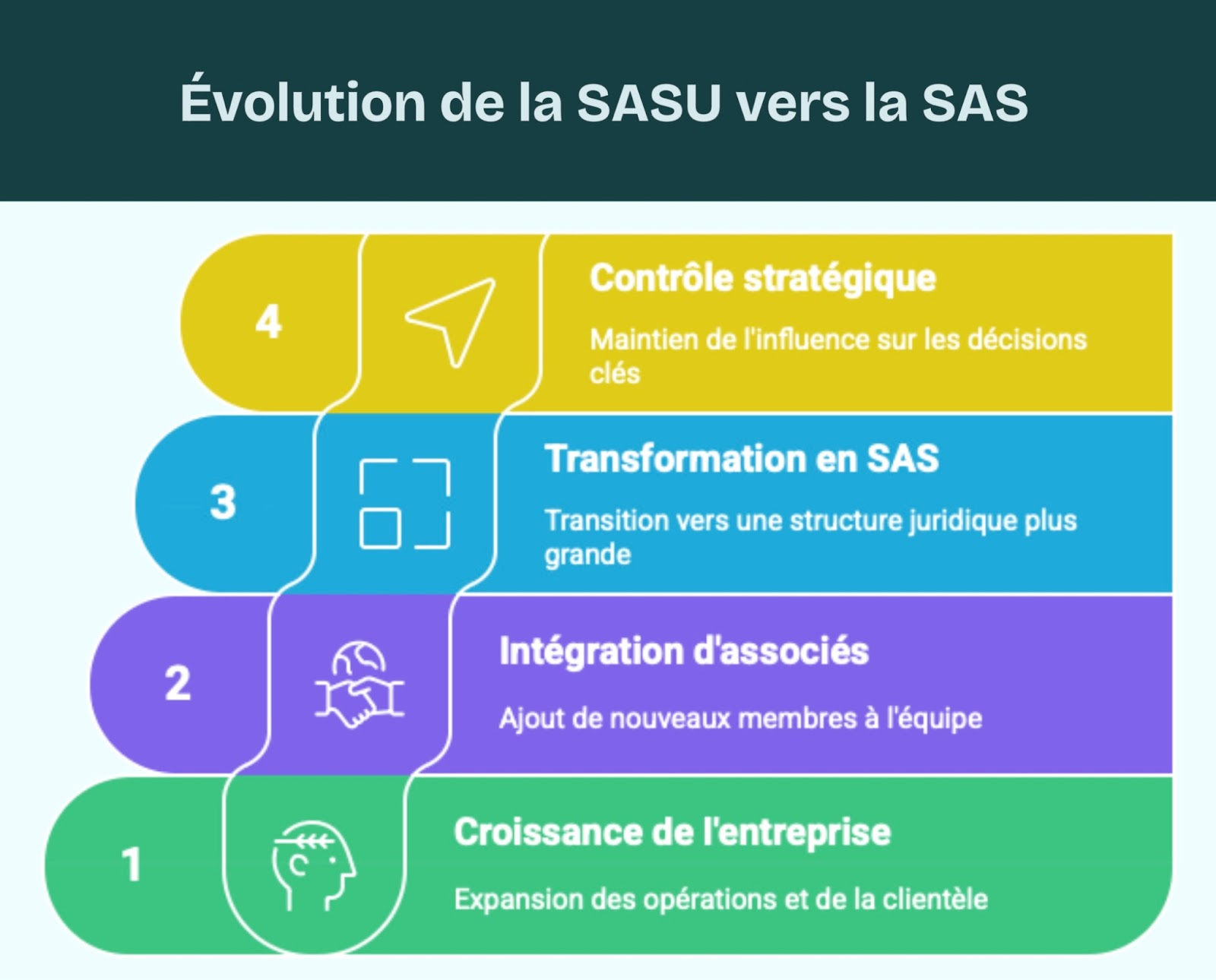 Évolution de la SASU vers la SAS

4

Contrôle stratégique

Maintien de l'influence sur les décisions clés

3

Transformation en SAS

Transition vers une structure juridique plus grande

2

Intégration d'associés

Ajout de nouveaux membres à l'équipe

1

Croissance de l'entreprise

Expansion des opérations et de la clientèle